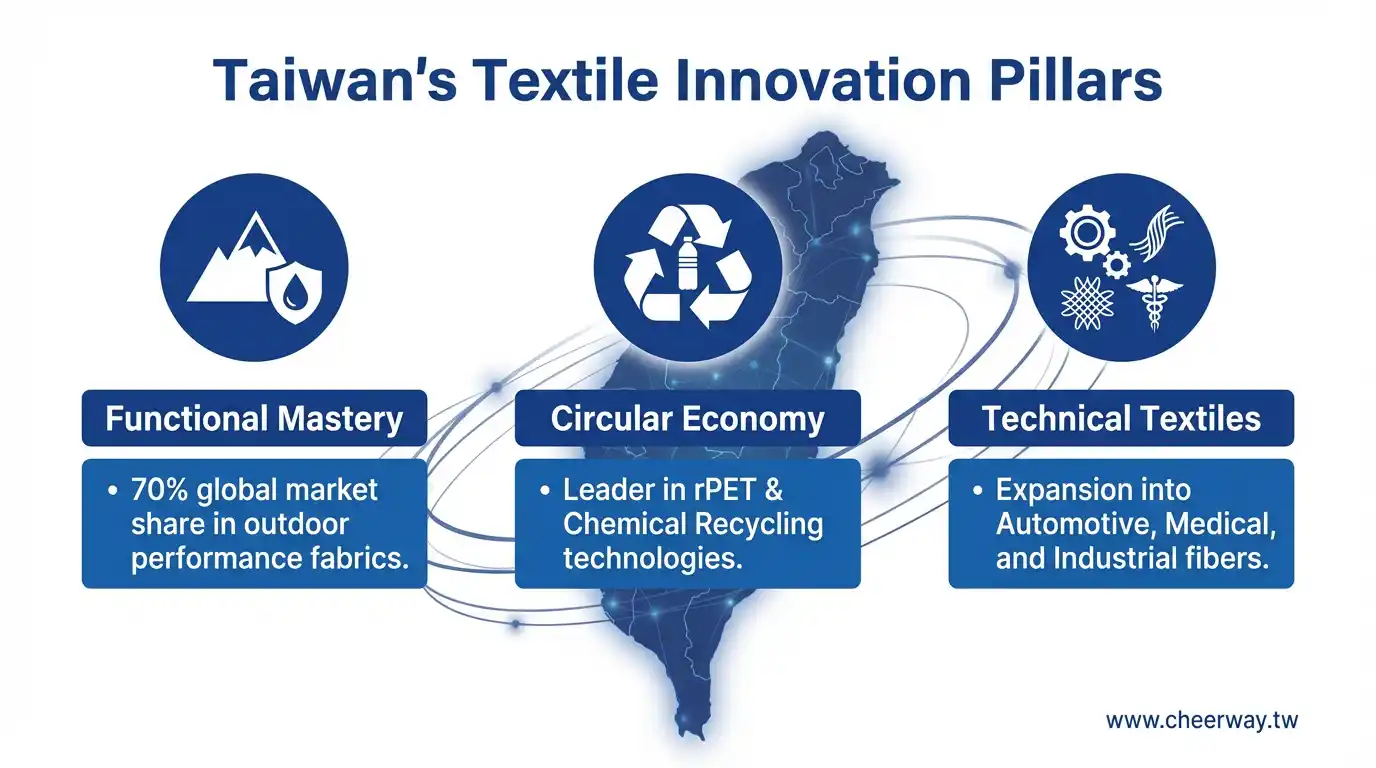 Taiwan's Textile Innovation Pillars

Functional Mastery

• 70% global market share in outdoor performance fabrics.

Circular Economy

• Leader in rPET & Chemical Recycling technologies.

Technical Textiles

• Expansion into Automotive, Medical, and Industrial fibers.

www.cheerway.tw